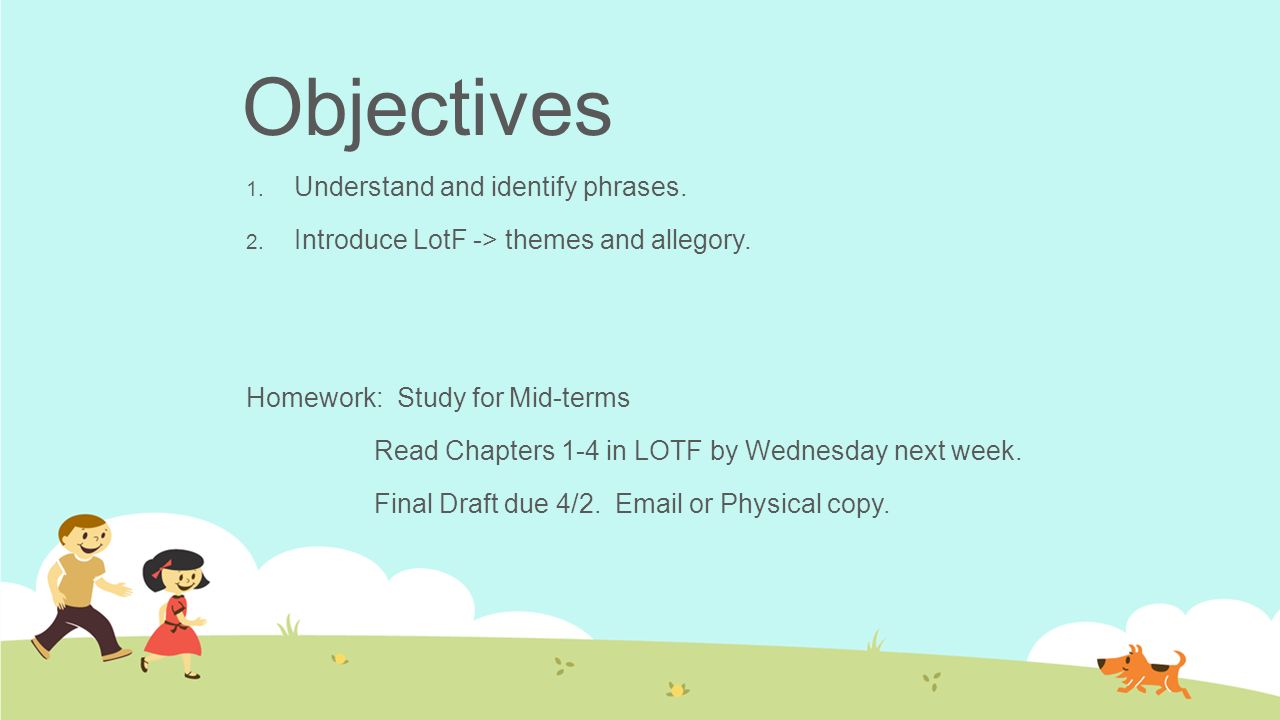 Objectives

1. Understand and identify phrases.
2. Introduce LotF -> themes and allegory.

Homework: Study for Mid-terms

Read Chapters 1-4 in LOTF by Wednesday next week.

Final Draft due 4/2. Email or Physical copy.